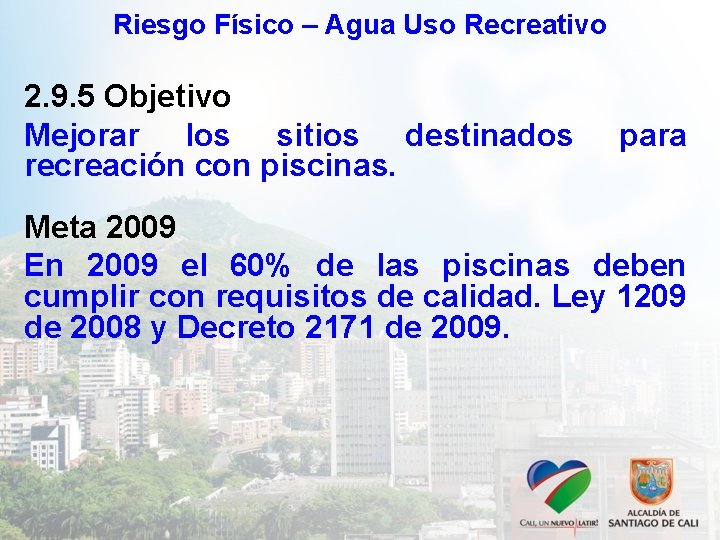 Riesgo Físico – Agua Uso Recreativo

2.9.5 Objetivo

Mejorar los sitios destinados para recreación con piscinas.

Meta 2009

En 2009 el 60% de las piscinas deben cumplir con requisitos de calidad. Ley 1209 de 2008 y Decreto 2171 de 2009.

CALI, UN NUEVO LATIR!

ALCALDÍA DE SANTIAGO DE CALI